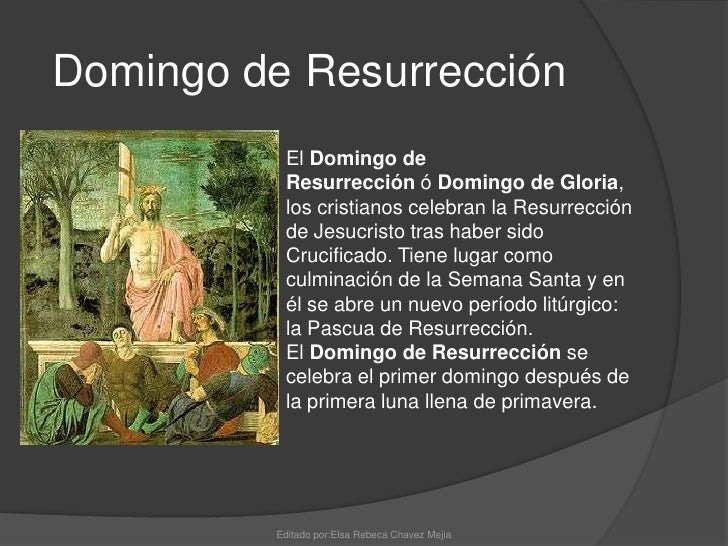 Domingo de Resurrección

El Domingo de Resurrección ó Domingo de Gloria, los cristianos celebran la Resurrección de Jesucristo tras haber sido Crucificado. Tiene lugar como culminación de la Semana Santa y en él se abre un nuevo período litúrgico: la Pascua de Resurrección.
El Domingo de Resurrección se celebra el primer domingo después de la primera luna llena de primavera.

Editado por:Elsa Rebeca Chavez Mejia